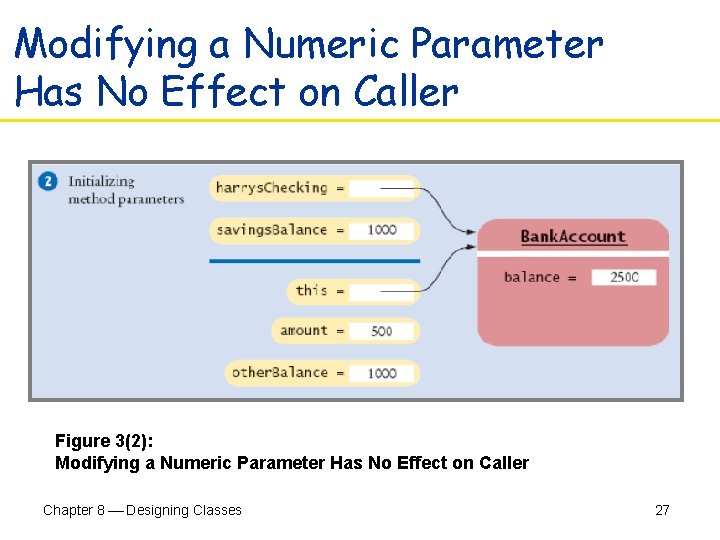 Modifying a Numeric Parameter Has No Effect on Caller

2 Initializing method parameters

harrysChecking =

savingsBalance = 1000

this =

amount = 500

otherBalance = 1000

BankAccount

balance = 2500

Figure 3(2):
Modifying a Numeric Parameter Has No Effect on Caller

Chapter 8 — Designing Classes

27